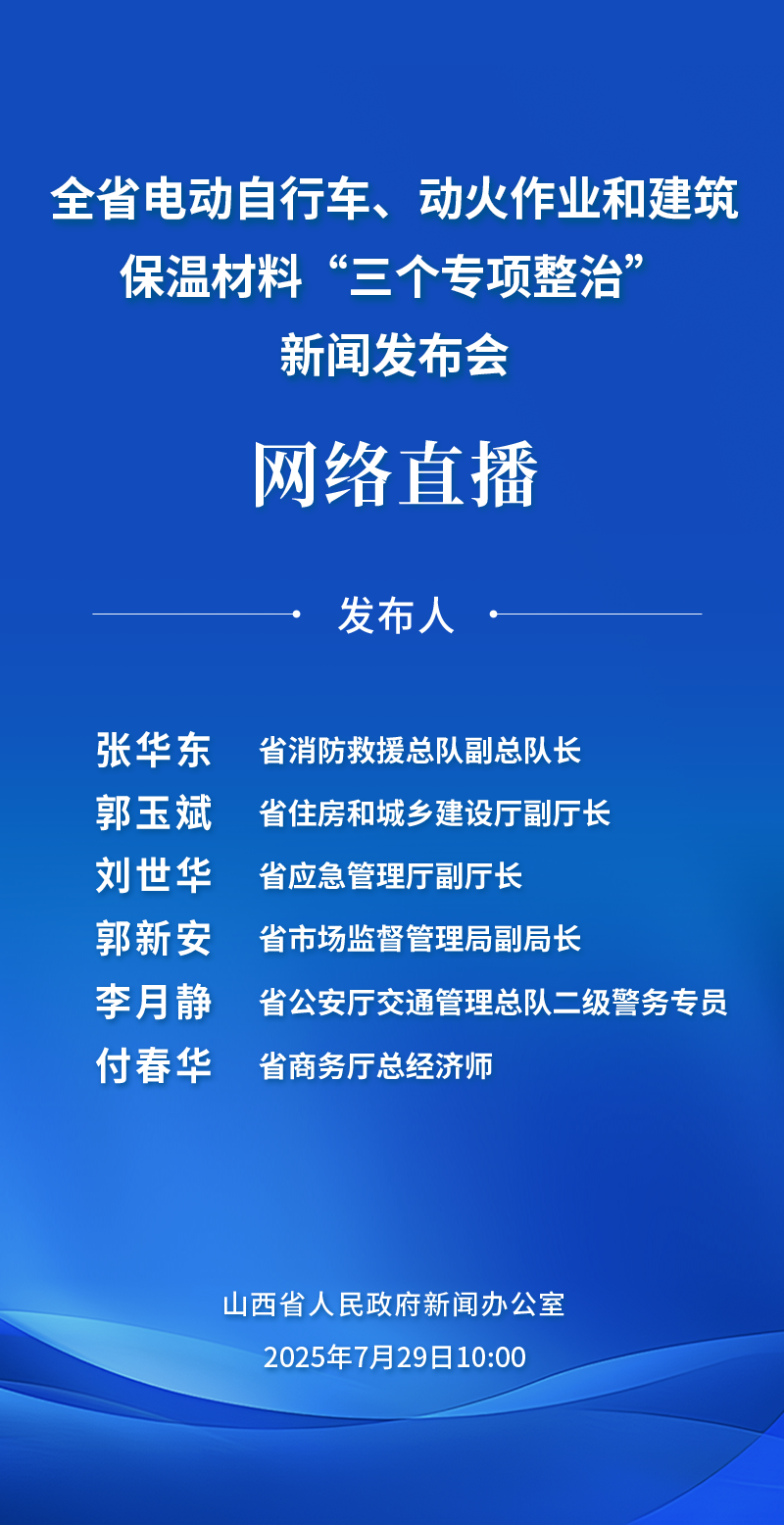 全省电动自行车、动火作业和建筑保温材料“三个专项整治”新闻发布会

网络直播

发布人

张华东 省消防救援总队副总队长
郭玉斌 省住房和城乡建设厅副厅长
刘世华 省应急管理厅副厅长
郭新安 省市场监督管理局副局长
李月静 省公安厅交通管理总队二级警务专员
付春华 省商务厅总经济师

山西省人民政府新闻办公室
2025年7月29日10:00